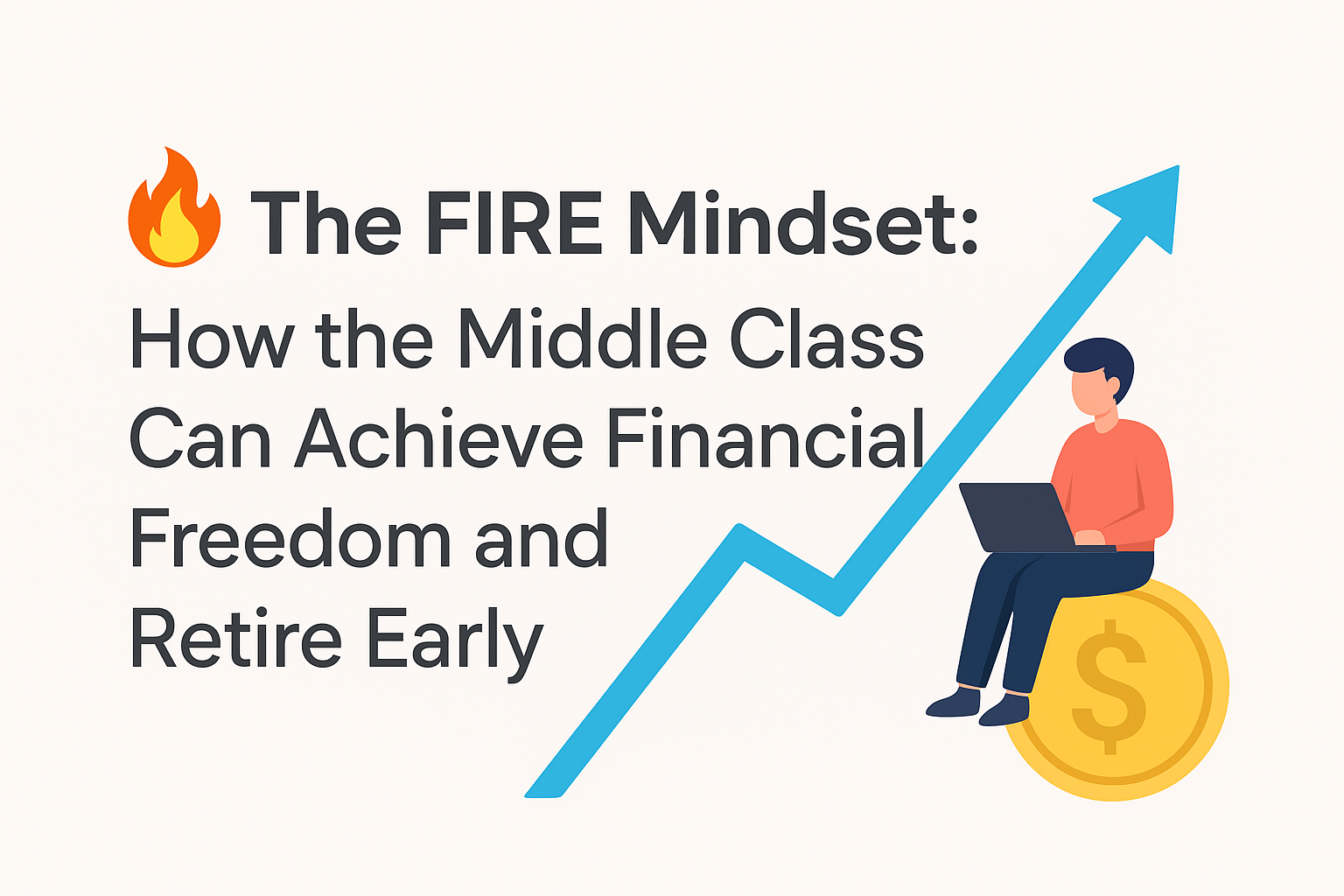 🔥 The FIRE Mindset:
How the Middle Class Can Achieve Financial Freedom and Retire Early

$